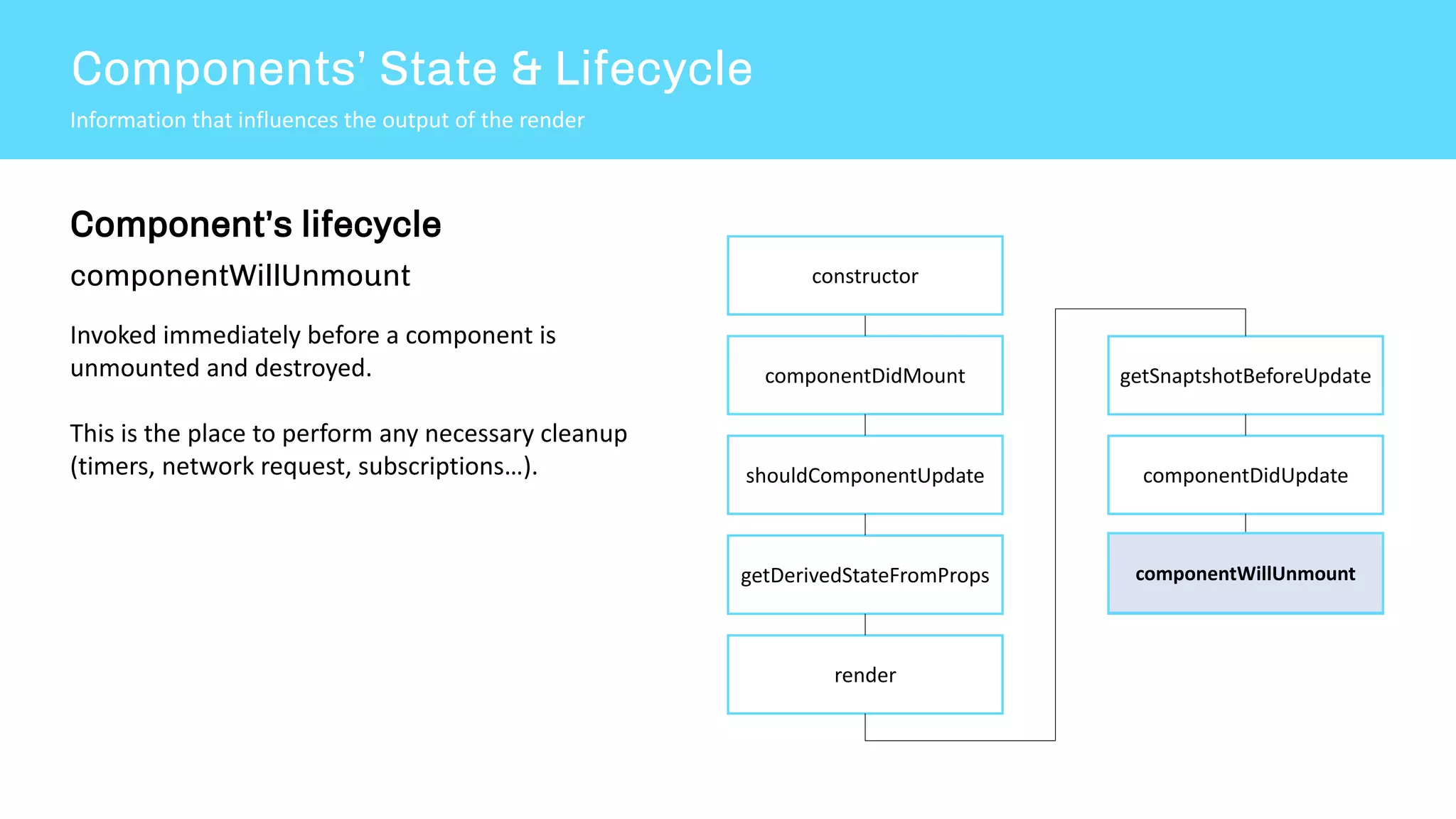 Components' State & Lifecycle

Information that influences the output of the render

Component's lifecycle

componentWillUnmount

Invoked immediately before a component is unmounted and destroyed.

This is the place to perform any necessary cleanup (timers, network request, subscriptions…).

constructor

componentDidMount

shouldComponentUpdate

getDerivedStateFromProps

render

getSnaptshotBeforeUpdate

componentDidUpdate

componentWillUnmount